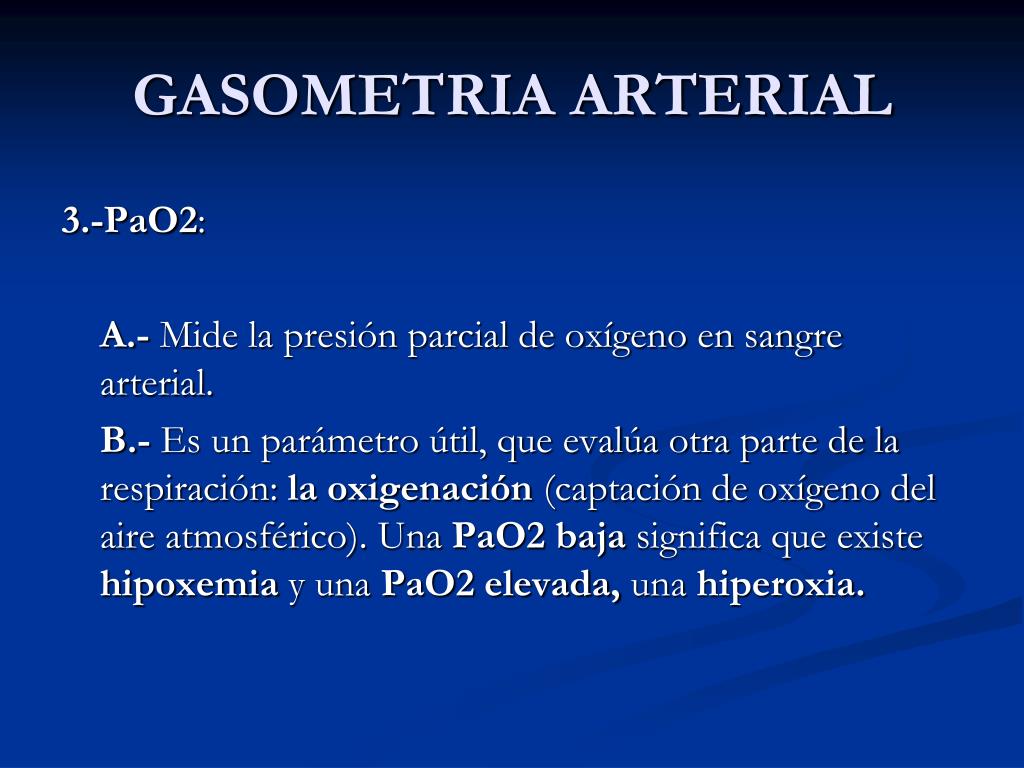 GASOMETRIA ARTERIAL

3.-PaO2:

A.- Mide la presión parcial de oxígeno en sangre arterial.

B.- Es un parámetro útil, que evalúa otra parte de la respiración: la oxigenación (captación de oxígeno del aire atmosférico). Una PaO2 baja significa que existe hipoxemia y una PaO2 elevada, una hiperoxia.